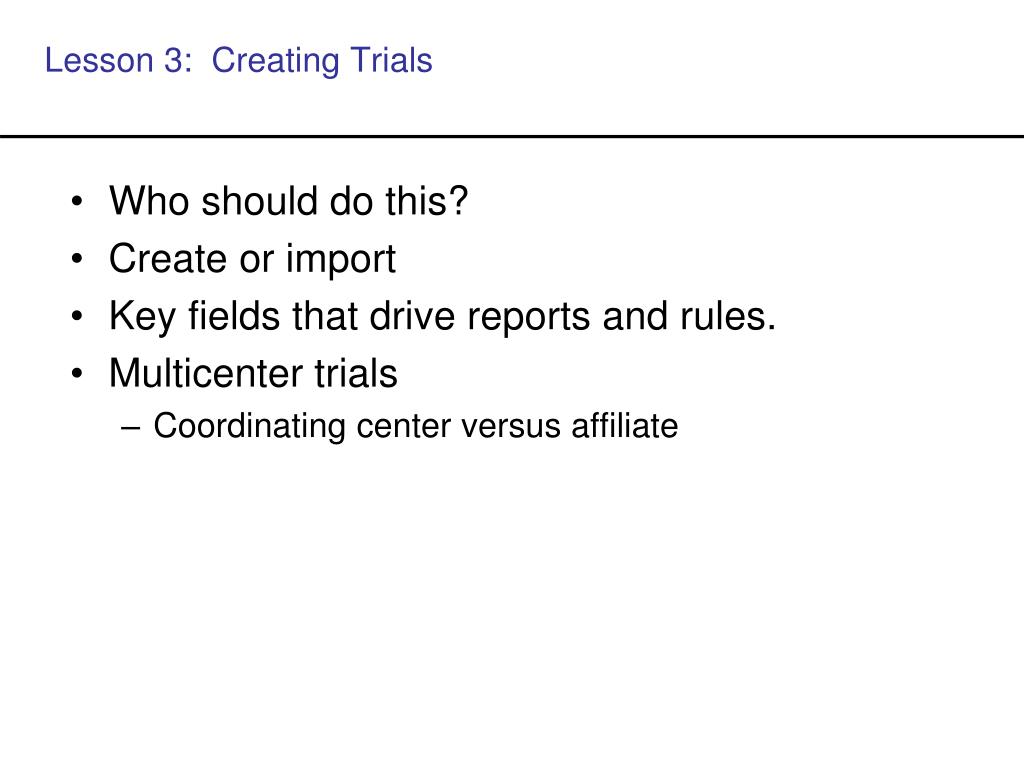 Lesson 3:  Creating Trials

• Who should do this?
• Create or import
• Key fields that drive reports and rules.
• Multicenter trials
  – Coordinating center versus affiliate